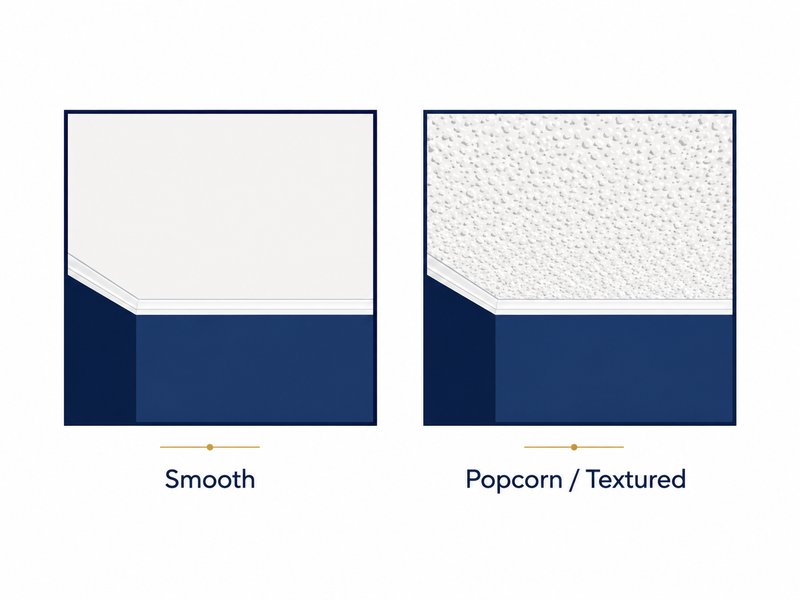 Smooth

Popcorn / Textured